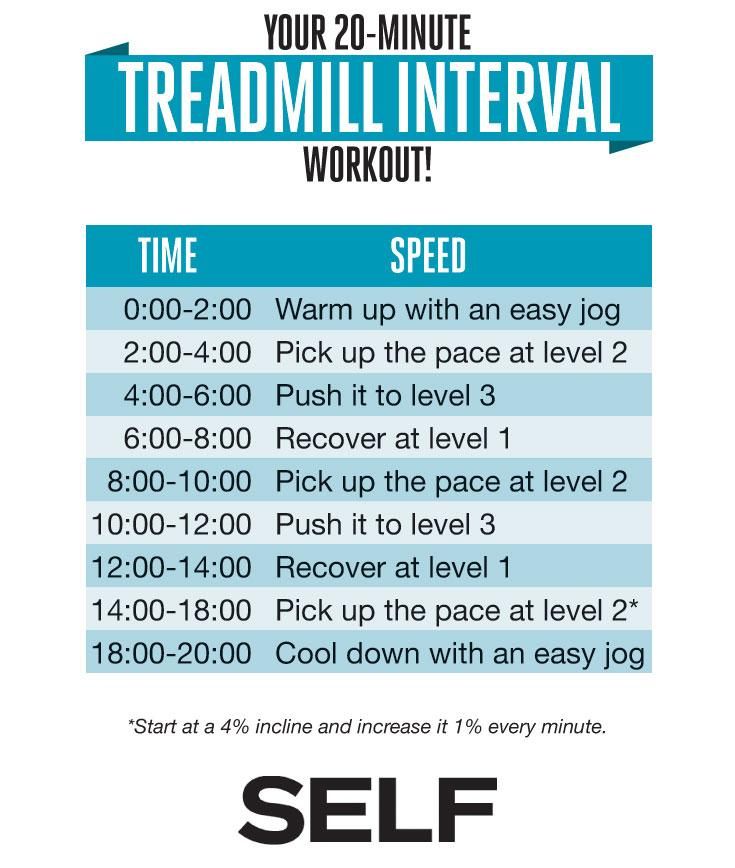 YOUR 20-MINUTE
TREADMILL INTERVAL
WORKOUT!

| TIME | SPEED |
|---|---|
| 0:00-2:00 | Warm up with an easy jog |
| 2:00-4:00 | Pick up the pace at level 2 |
| 4:00-6:00 | Push it to level 3 |
| 6:00-8:00 | Recover at level 1 |
| 8:00-10:00 | Pick up the pace at level 2 |
| 10:00-12:00 | Push it to level 3 |
| 12:00-14:00 | Recover at level 1 |
| 14:00-18:00 | Pick up the pace at level 2* |
| 18:00-20:00 | Cool down with an easy jog |

*Start at a 4% incline and increase it 1% every minute.

SELF